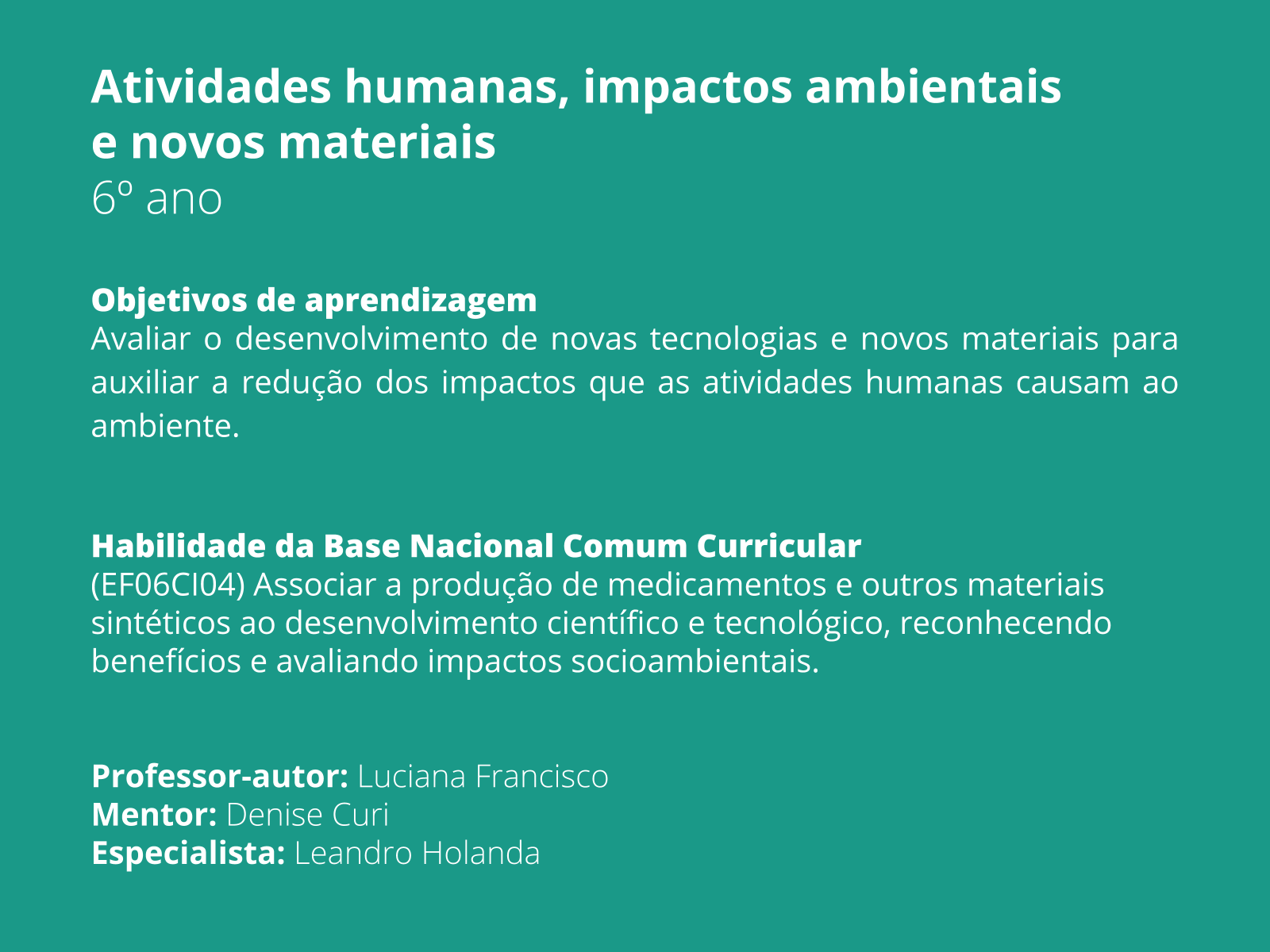 Atividades humanas, impactos ambientais e novos materiais
6º ano

Objetivos de aprendizagem
Avaliar o desenvolvimento de novas tecnologias e novos materiais para auxiliar a redução dos impactos que as atividades humanas causam ao ambiente.

Habilidade da Base Nacional Comum Curricular
(EF06CI04) Associar a produção de medicamentos e outros materiais sintéticos ao desenvolvimento científico e tecnológico, reconhecendo benefícios e avaliando impactos socioambientais.

Professor-autor: Luciana Francisco
Mentor: Denise Curi
Especialista: Leandro Holanda